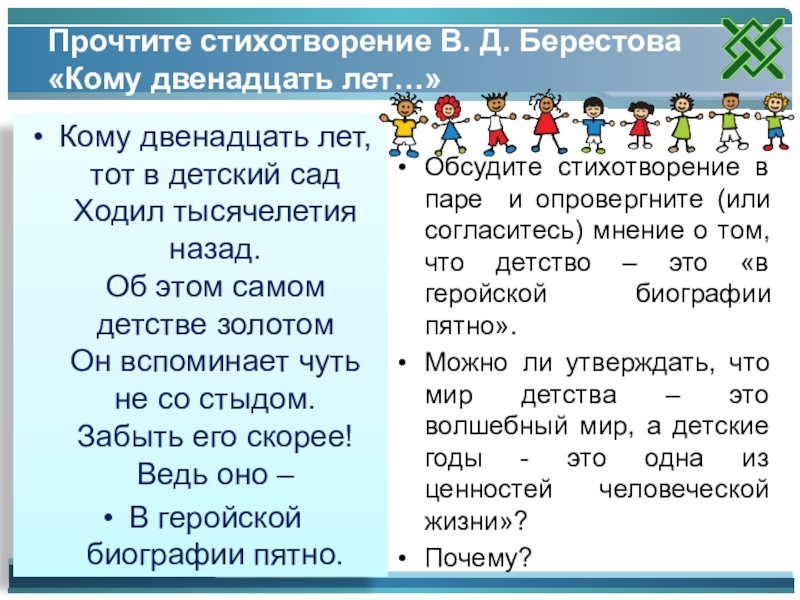 Прочтите стихотворение В. Д. Берестова «Кому двенадцать лет…»

• Кому двенадцать лет, тот в детский сад
Ходил тысячелетия назад.
Об этом самом детстве золотом
Он вспоминает чуть не со стыдом.
Забыть его скорее!
Ведь оно –
• В геройской биографии пятно.

• Обсудите стихотворение в паре и опровергните (или согласитесь) мнение о том, что детство – это «в геройской биографии пятно».
• Можно ли утверждать, что мир детства – это волшебный мир, а детские годы - это одна из ценностей человеческой жизни»?
• Почему?